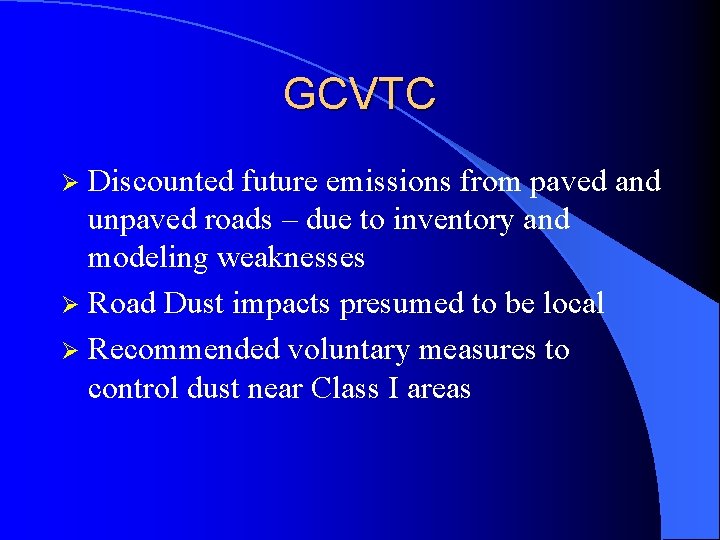 GCVTC

➢ Discounted future emissions from paved and unpaved roads – due to inventory and modeling weaknesses

➢ Road Dust impacts presumed to be local

➢ Recommended voluntary measures to control dust near Class I areas